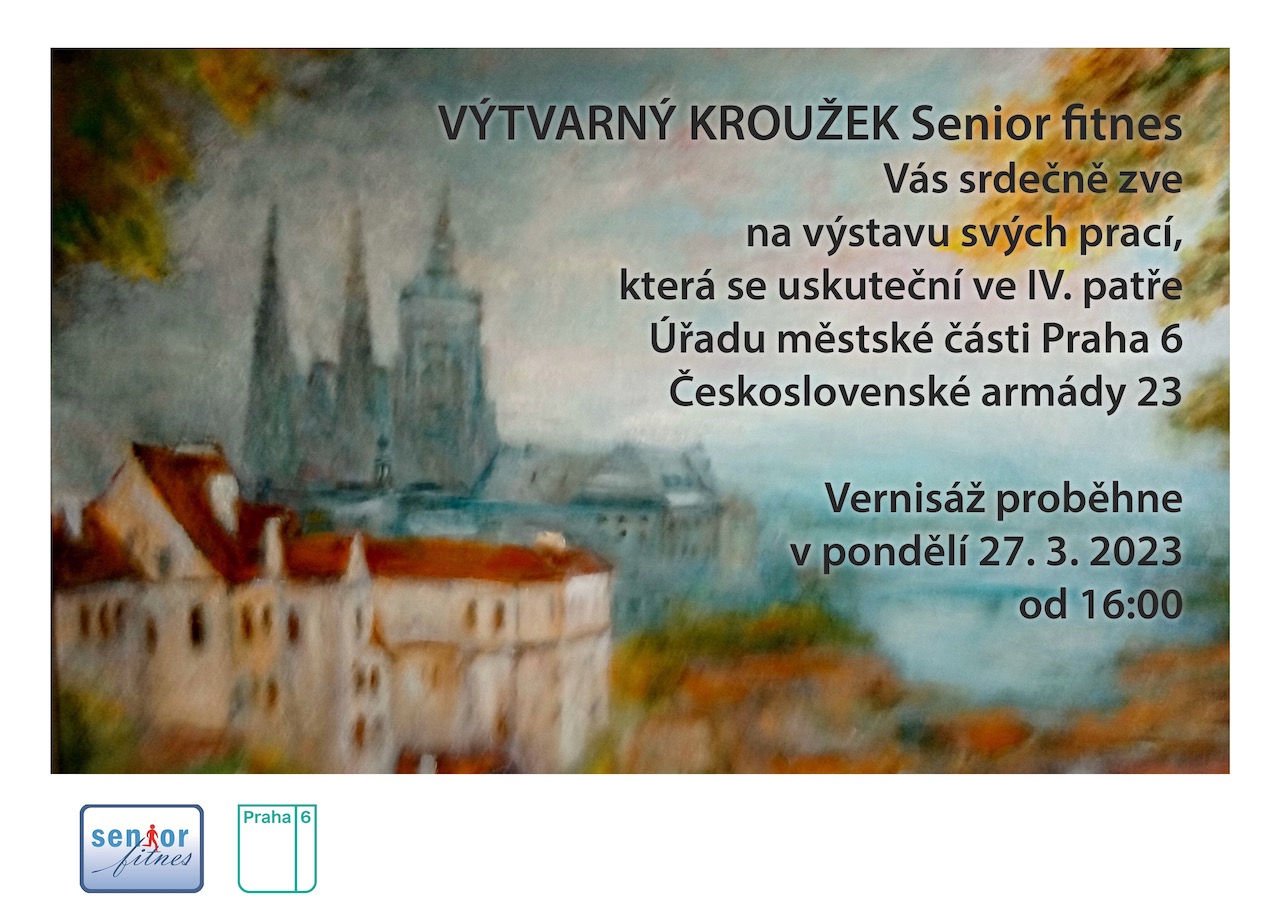 VÝTVARNÝ KROUŽEK Senior fitnes
Vás srdečně zve
na výstavu svých prací,
která se uskuteční ve IV. patře
Úřadu městské části Praha 6
Československé armády 23

Vernisáž proběhne
v pondělí 27. 3. 2023
od 16:00

senior fitnes

Praha 6